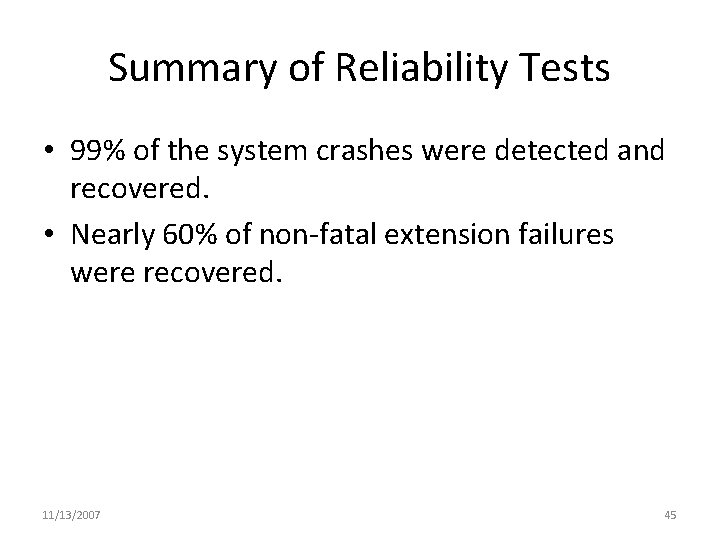 Summary of Reliability Tests

• 99% of the system crashes were detected and recovered.

• Nearly 60% of non-fatal extension failures were recovered.

11/13/2007

45